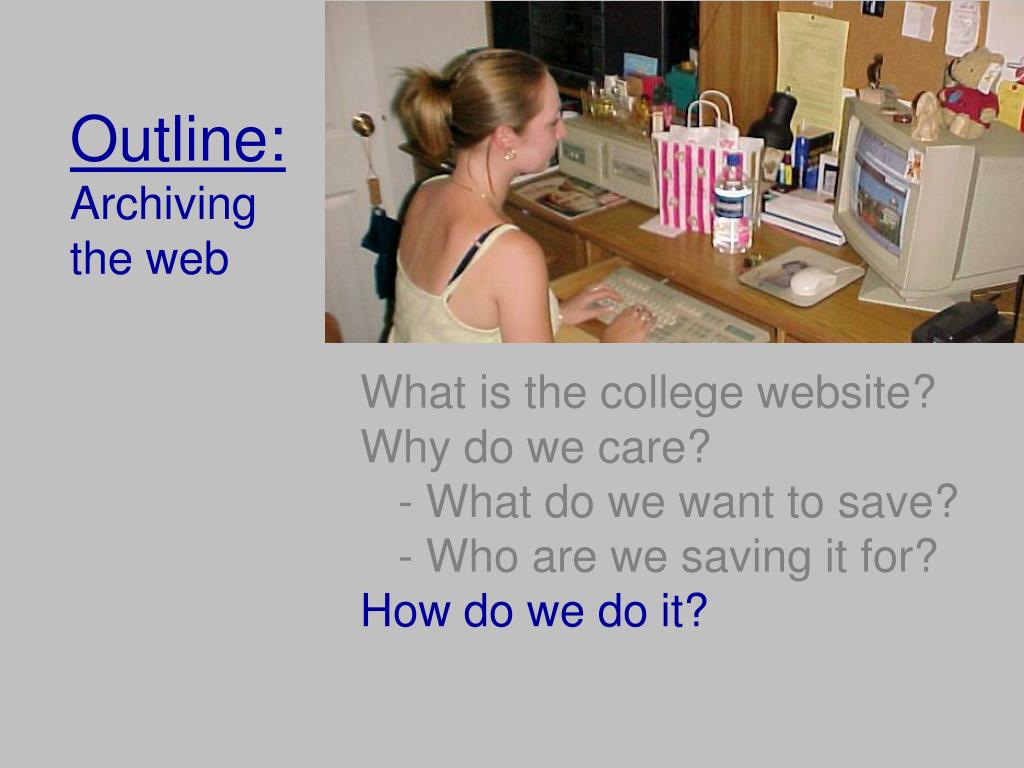 Outline:
Archiving the web

What is the college website?
Why do we care?
- What do we want to save?
- Who are we saving it for?
How do we do it?